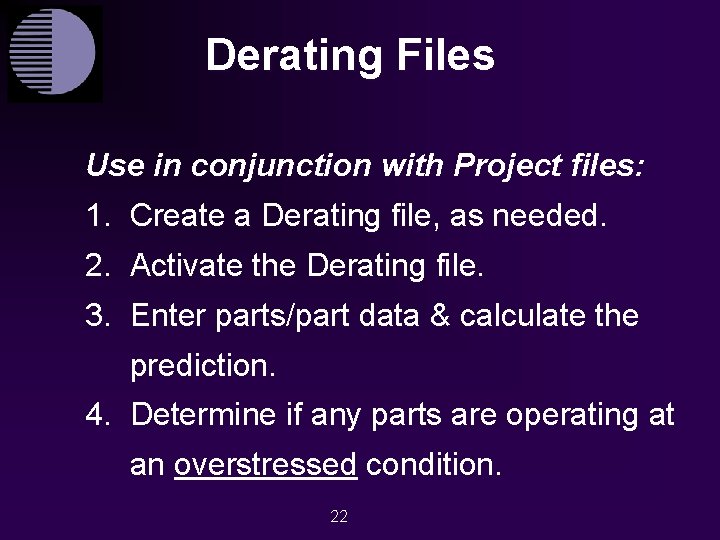 Derating Files

Use in conjunction with Project files:

1. Create a Derating file, as needed.
2. Activate the Derating file.
3. Enter parts/part data & calculate the prediction.
4. Determine if any parts are operating at an overstressed condition.

22